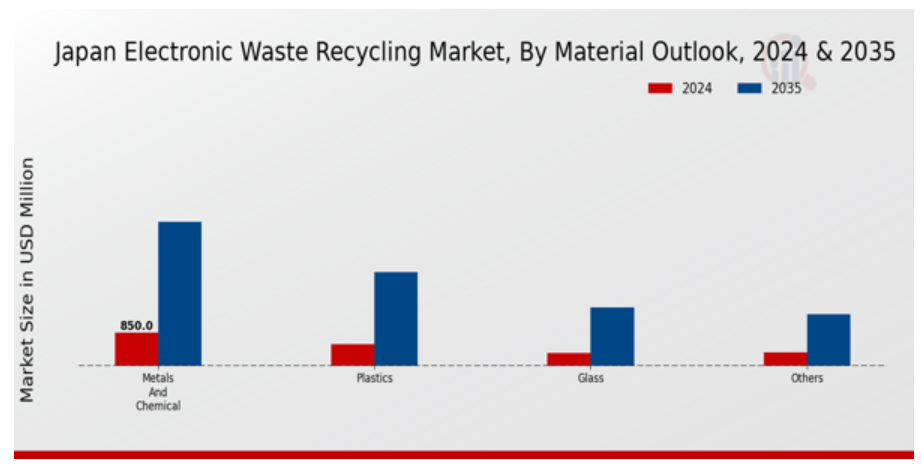 Japan Electronic Waste Recycling Market, By Material Outlook, 2024 & 2035

2024
2035

Market Size in USD Million

850.0

Metals And Chemical
Plastics
Glass
Others